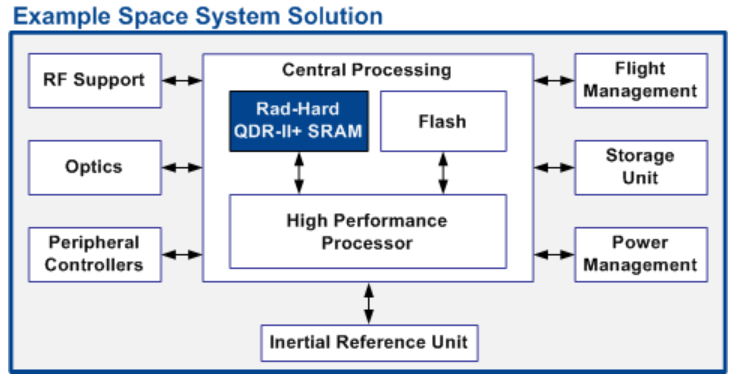 Example Space System Solution

RF Support

Optics

Peripheral Controllers

Central Processing

Rad-Hard QDR-II+ SRAM

Flash

High Performance Processor

Flight Management

Storage Unit

Power Management

Inertial Reference Unit